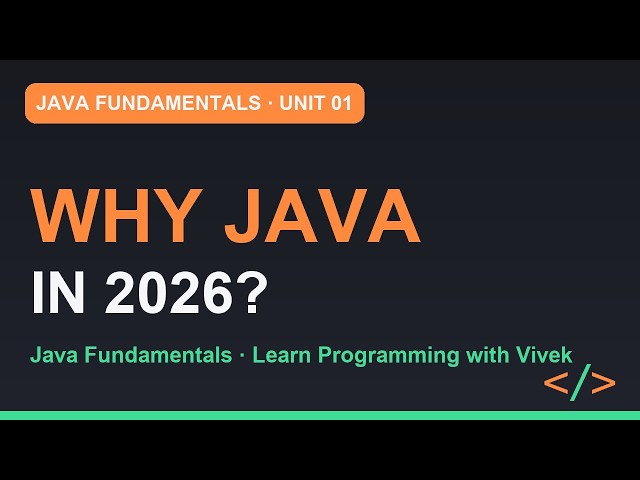 JAVA FUNDAMENTALS · UNIT 01

WHY JAVA
IN 2026?

Java Fundamentals · Learn Programming with Vivek

</>